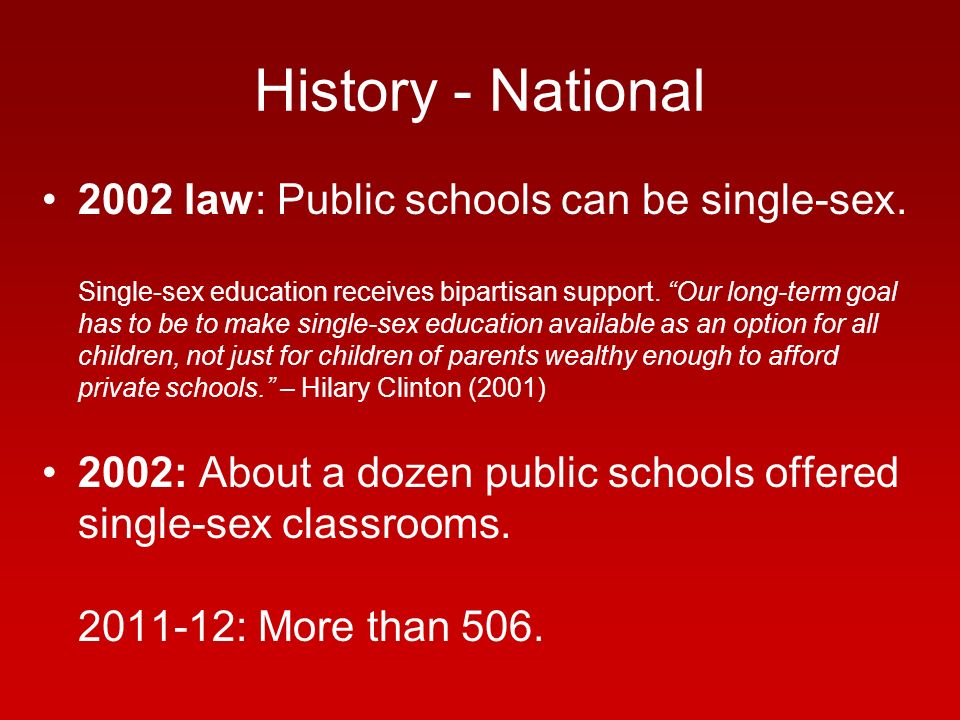 History - National

• 2002 law: Public schools can be single-sex.

Single-sex education receives bipartisan support. “Our long-term goal has to be to make single-sex education available as an option for all children, not just for children of parents wealthy enough to afford private schools.” – Hilary Clinton (2001)

• 2002: About a dozen public schools offered single-sex classrooms.

2011-12: More than 506.